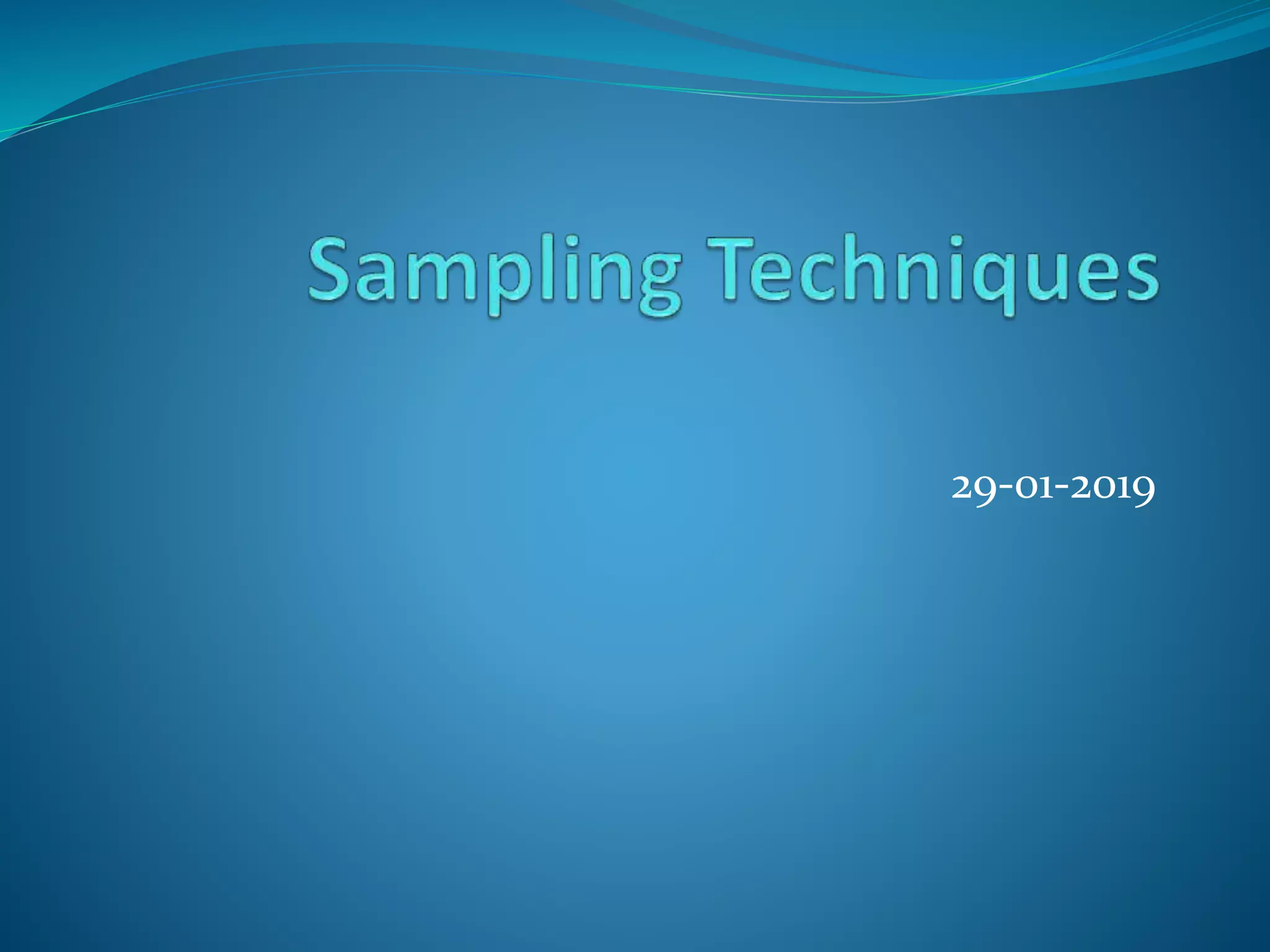 Sampling Techniques

29-01-2019